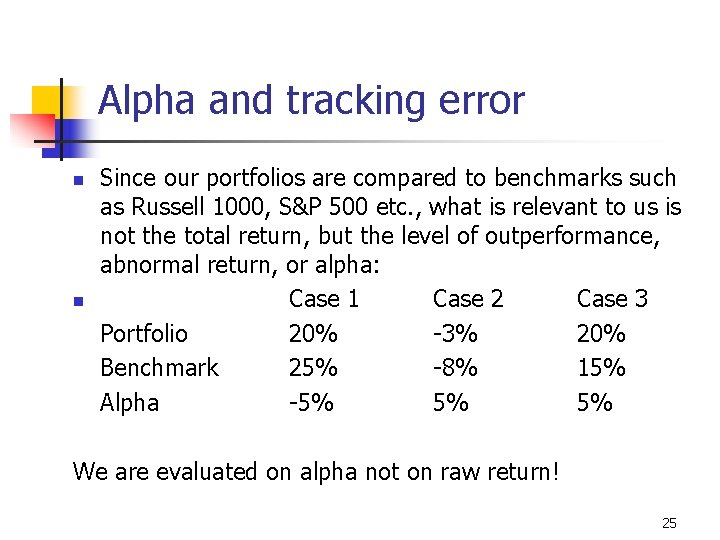 Alpha and tracking error

Since our portfolios are compared to benchmarks such as Russell 1000, S&P 500 etc., what is relevant to us is not the total return, but the level of outperformance, abnormal return, or alpha:

| | Case 1 | Case 2 | Case 3 |
|---|---|---|---|
| Portfolio | 20% | -3% | 20% |
| Benchmark | 25% | -8% | 15% |
| Alpha | -5% | 5% | 5% |

We are evaluated on alpha not on raw return!

25